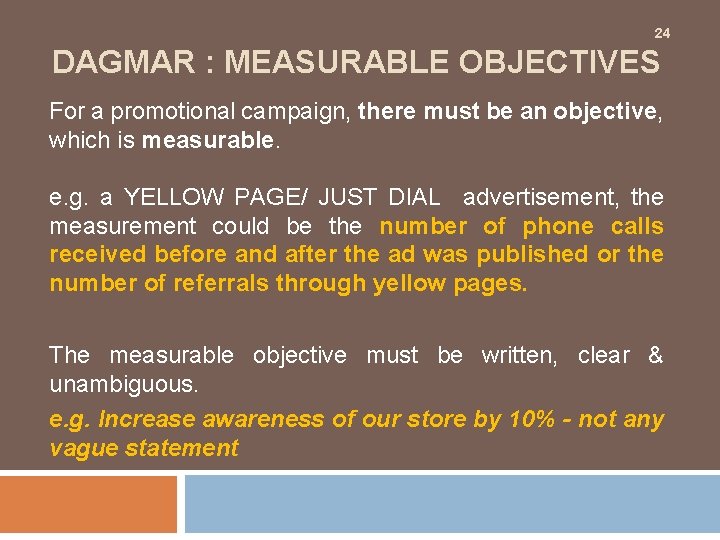 24

DAGMAR : MEASURABLE OBJECTIVES

For a promotional campaign, there must be an objective, which is measurable.

e.g. a YELLOW PAGE/ JUST DIAL advertisement, the measurement could be the number of phone calls received before and after the ad was published or the number of referrals through yellow pages.

The measurable objective must be written, clear & unambiguous.
e.g. Increase awareness of our store by 10% - not any vague statement